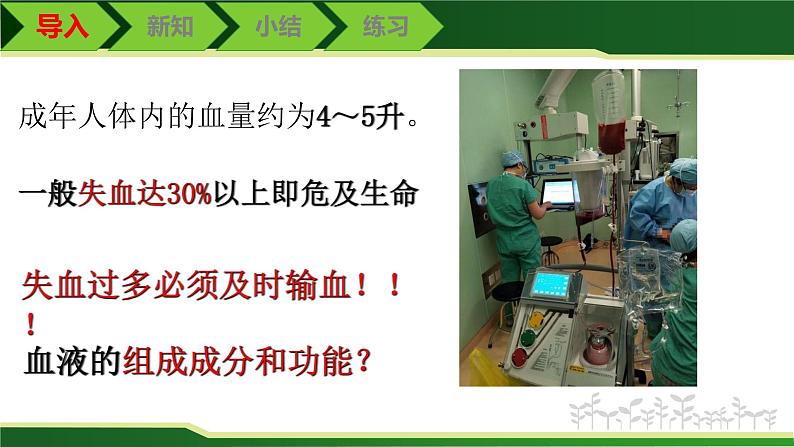 导入 新知 小结 练习

成年人体内的血量约为4～5升。

一般失血达30%以上即危及生命

失血过多必须及时输血！！！

血液的组成成分和功能？